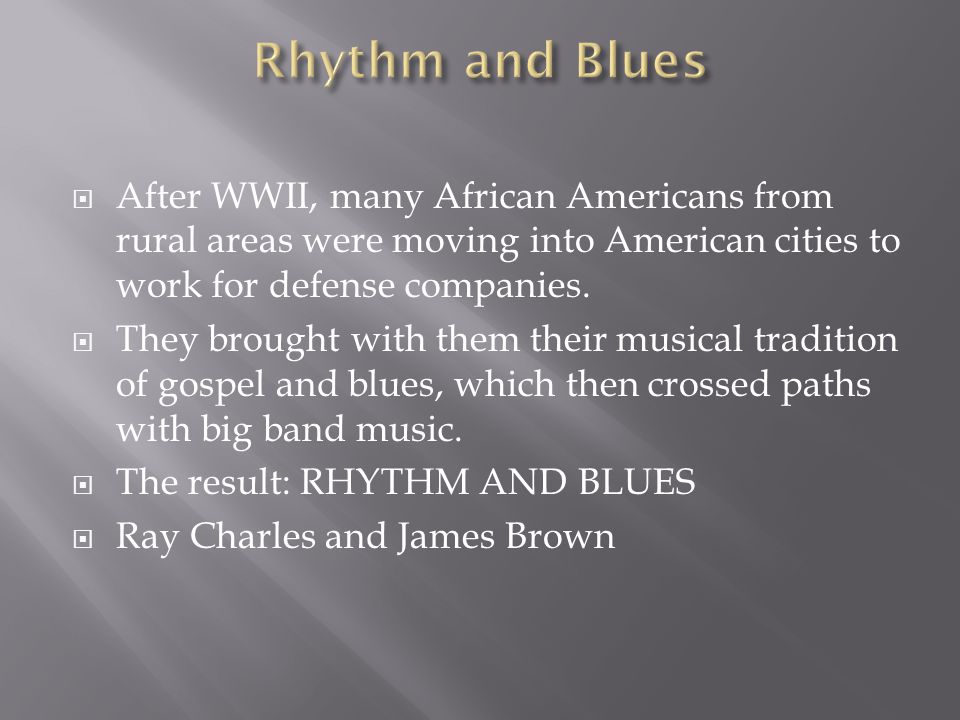 Rhythm and Blues

After WWII, many African Americans from rural areas were moving into American cities to work for defense companies.

They brought with them their musical tradition of gospel and blues, which then crossed paths with big band music.

The result: RHYTHM AND BLUES

Ray Charles and James Brown